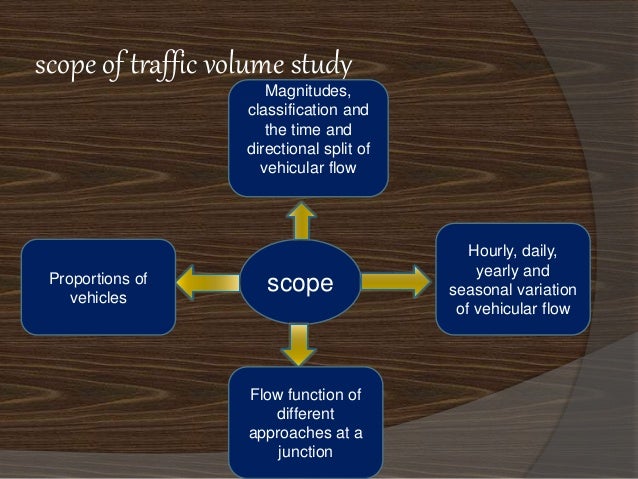 scope of traffic volume study

Magnitudes, classification and the time and directional split of vehicular flow

Proportions of vehicles

scope

Hourly, daily, yearly and seasonal variation of vehicular flow

Flow function of different approaches at a junction